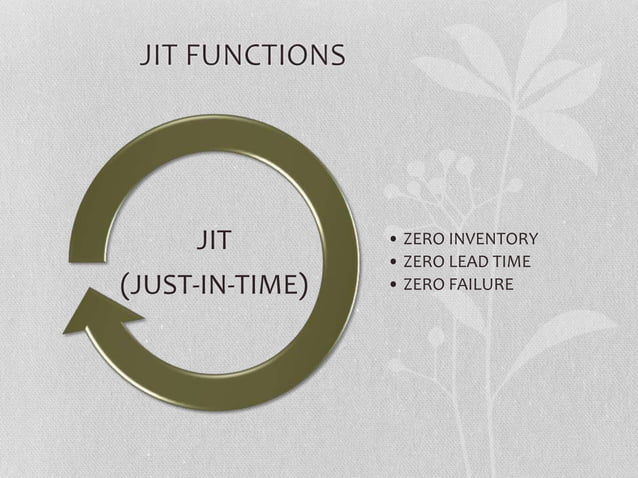 JIT FUNCTIONS

JIT
(JUST-IN-TIME)

• ZERO INVENTORY
• ZERO LEAD TIME
• ZERO FAILURE